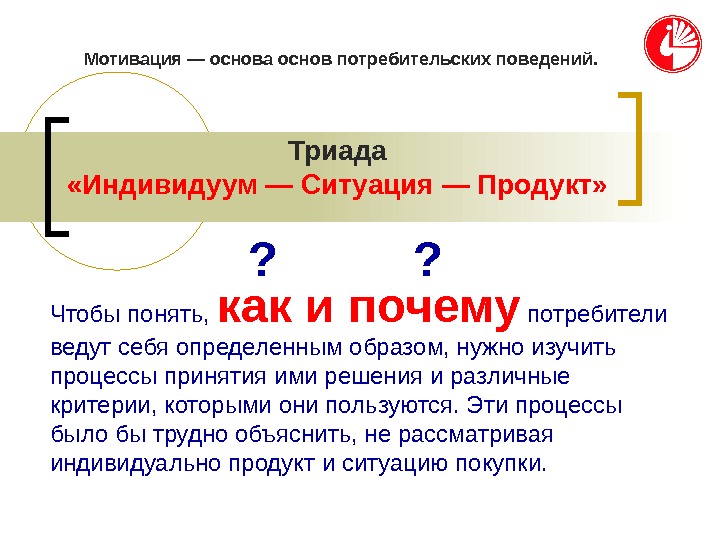 Мотивация — основа основ потребительских поведений.

Триада
«Индивидуум — Ситуация — Продукт»

? ?

Чтобы понять, как и почему потребители ведут себя определенным образом, нужно изучить процессы принятия ими решения и различные критерии, которыми они пользуются. Эти процессы было бы трудно объяснить, не рассматривая индивидуально продукт и ситуацию покупки.